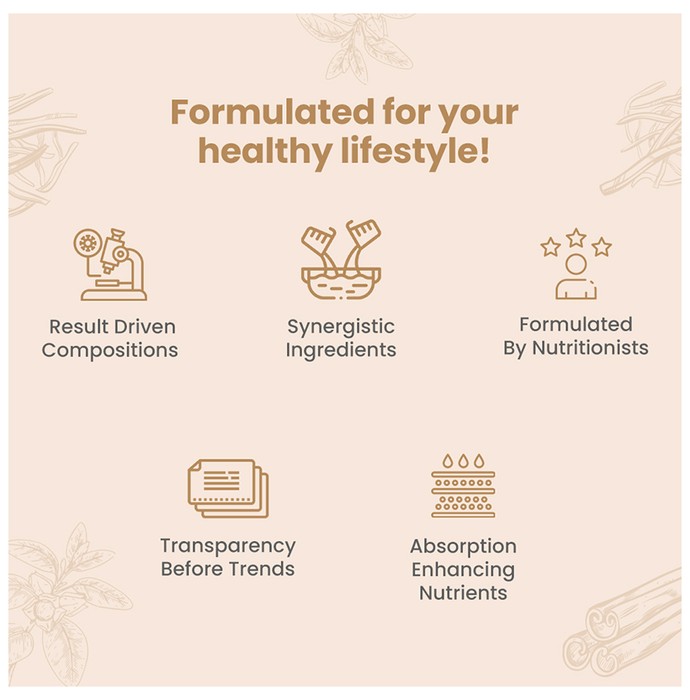 Formulated for your healthy lifestyle!

Result Driven Compositions

Synergistic Ingredients

Formulated By Nutritionists

Transparency Before Trends

Absorption Enhancing Nutrients